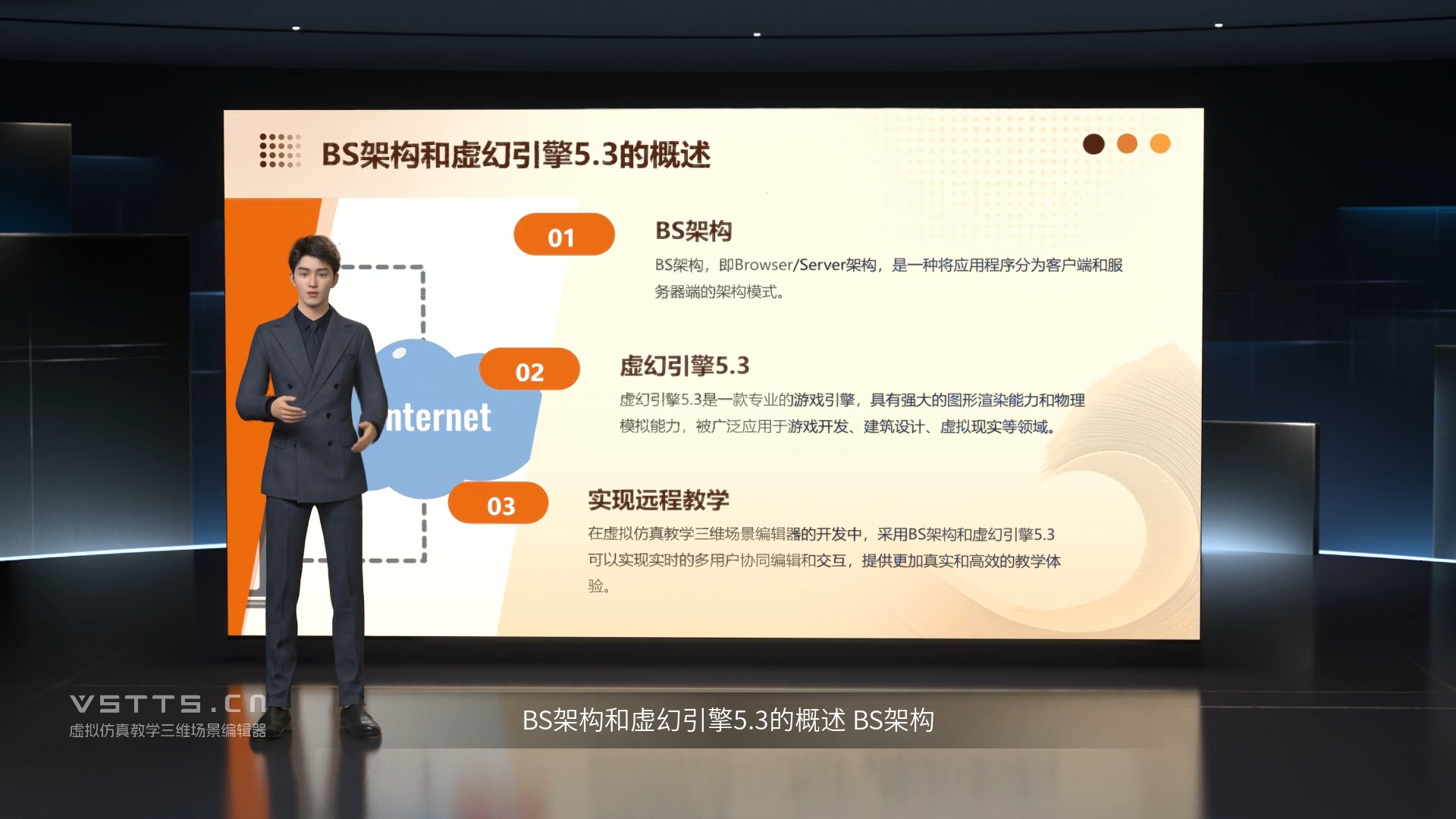 BS架构和虚幻引擎5.3的概述

nternet

01

BS架构

BS架构，即Browser/Server架构，是一种将应用程序分为客户端和服务器端的架构模式。

02

虚幻引擎5.3

虚幻引擎5.3是一款专业的游戏引擎，具有强大的图形渲染能力和物理模拟能力，被广泛应用于游戏开发、建筑设计、虚拟现实等领域。

03

实现远程教学

在虚拟仿真教学三维场景编辑器的开发中，采用BS架构和虚幻引擎5.3可以实现实时的多用户协同编辑和交互，提供更加真实和高效的教学体验。

VSTTS.CN
虚拟仿真教学三维场景编辑器

BS架构和虚幻引擎5.3的概述 BS架构